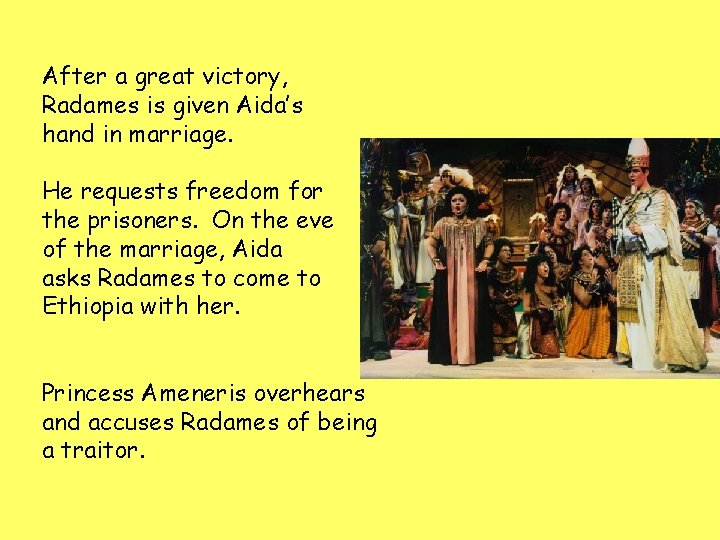 After a great victory, Radames is given Aida's hand in marriage.

He requests freedom for the prisoners. On the eve of the marriage, Aida asks Radames to come to Ethiopia with her.

Princess Ameneris overhears and accuses Radames of being a traitor.